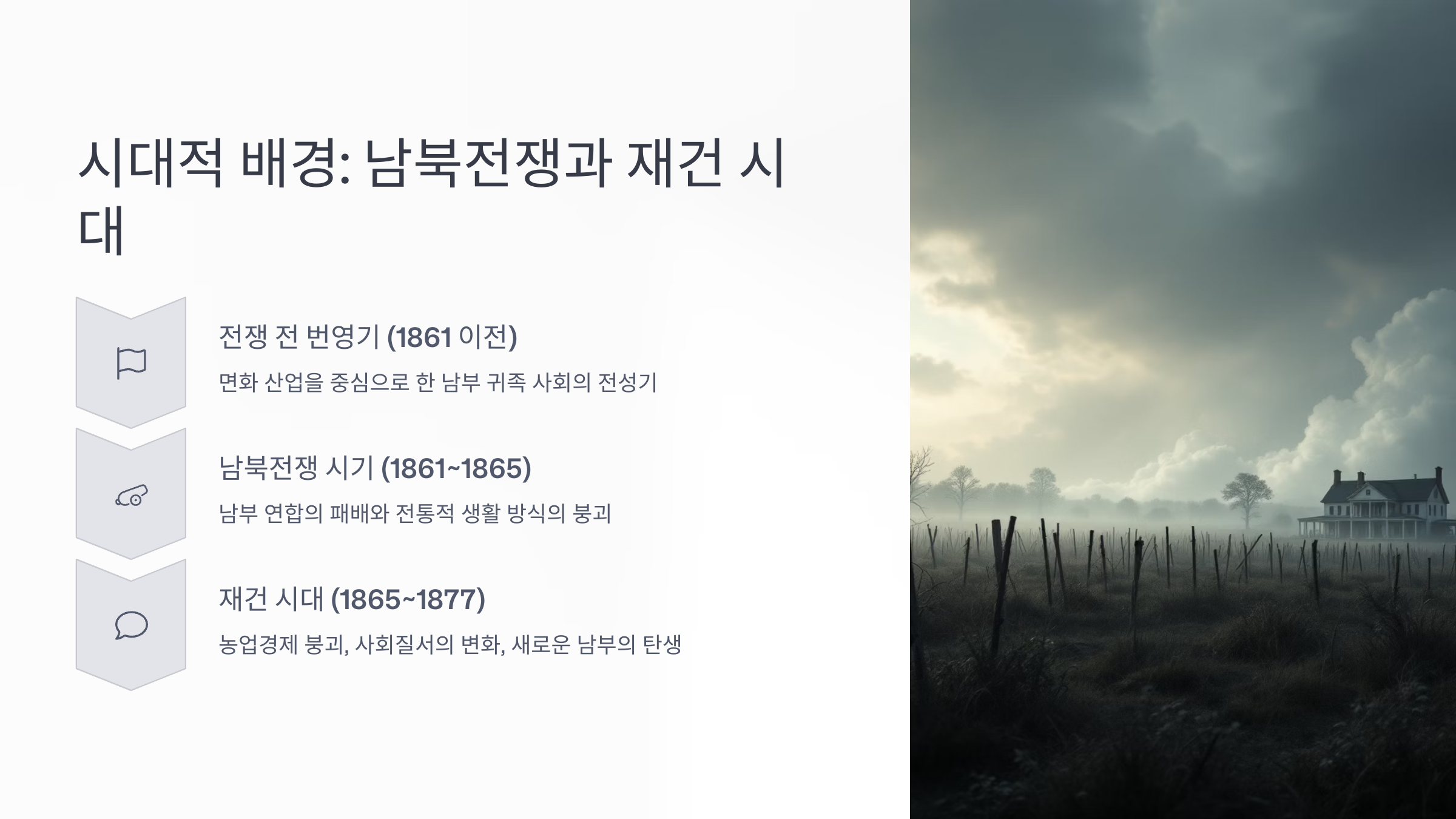 시대적 배경: 남북전쟁과 재건 시대

전쟁 전 번영기 (1861 이전)

면화 산업을 중심으로 한 남부 귀족 사회의 전성기

남북전쟁 시기 (1861~1865)

남부 연합의 패배와 전통적 생활 방식의 붕괴

재건 시대 (1865~1877)

농업경제 붕괴, 사회질서의 변화, 새로운 남부의 탄생